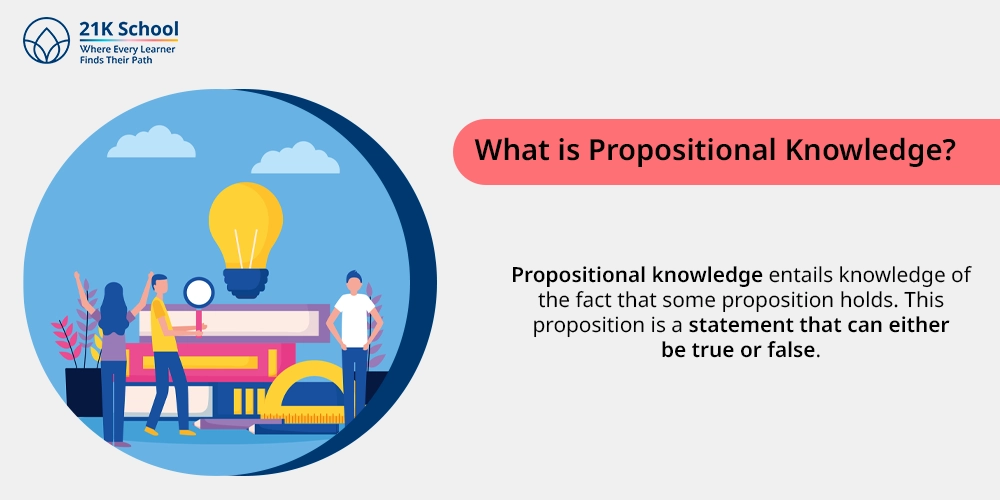 21K School
Where Every Learner
Finds Their Path

What is Propositional Knowledge?

Propositional knowledge entails knowledge of the fact that some proposition holds. This proposition is a statement that can either be true or false.